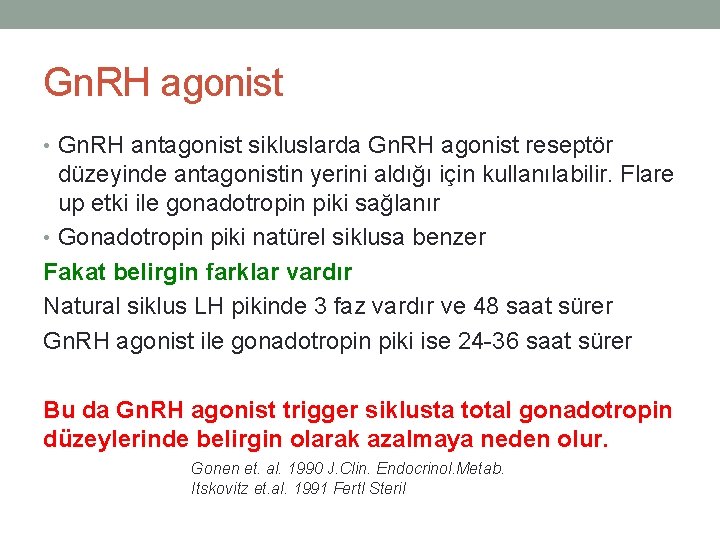 GnRH agonist

• GnRH antagonist sikluslarda GnRH agonist reseptör düzeyinde antagonistin yerini aldığı için kullanılabilir. Flare up etki ile gonadotropin piki sağlanır

• Gonadotropin piki natürel siklusa benzer

Fakat belirgin farklar vardır

Natural siklus LH pikinde 3 faz vardır ve 48 saat sürer

GnRH agonist ile gonadotropin piki ise 24-36 saat sürer

Bu da GnRH agonist trigger siklusta total gonadotropin düzeylerinde belirgin olarak azalmaya neden olur.

Gonen et. al. 1990 J.Clin. Endocrinol.Metab.
Itskovitz et.al. 1991 Fertl Steril